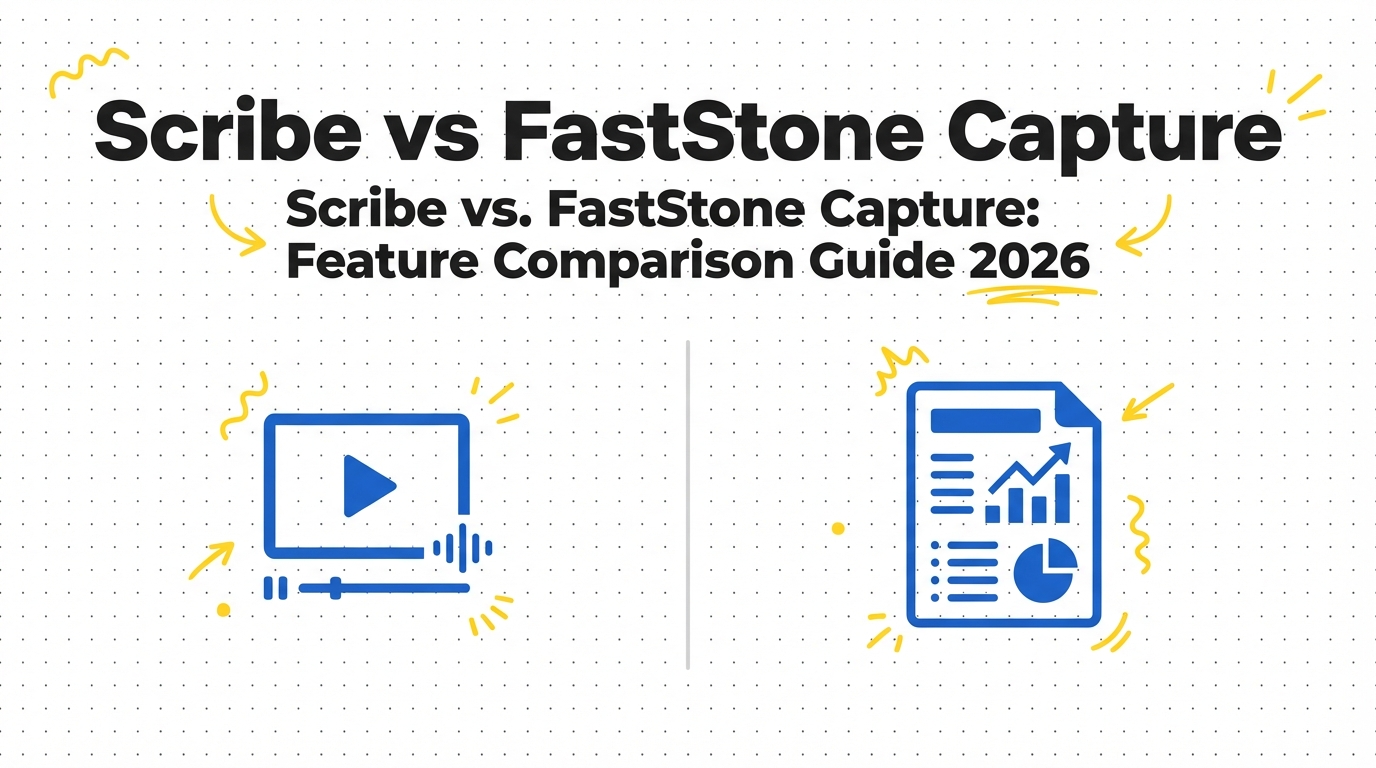 Scribe vs FastStone Capture

Scribe vs. FastStone Capture: Feature Comparison Guide 2026